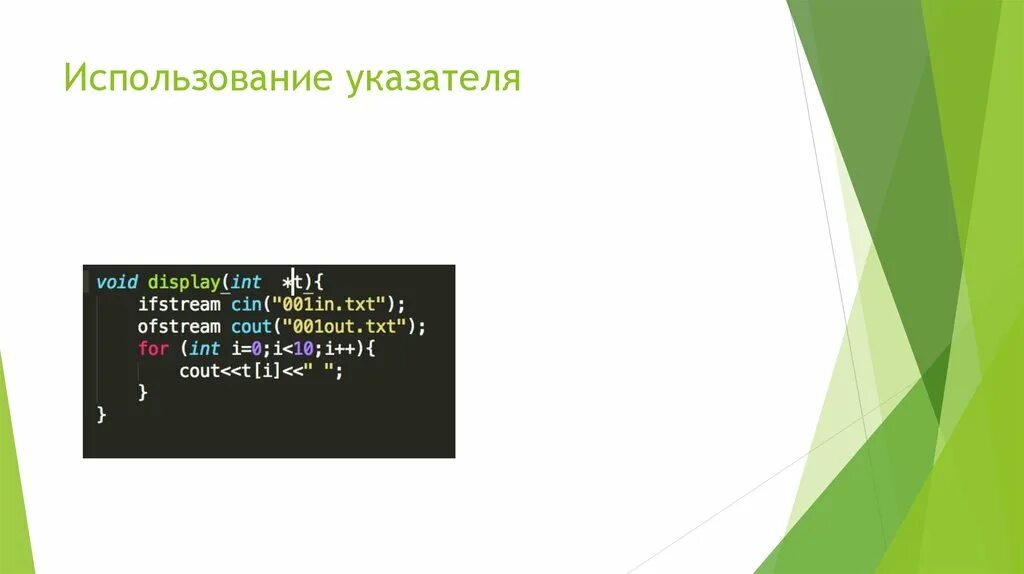 Использование указателя

void display(int *t){
    ifstream cin("001in.txt");
    ofstream cout("001out.txt");
    for (int i=0;i<10;i++){
        cout<<t[i]<<" ";
    }
}